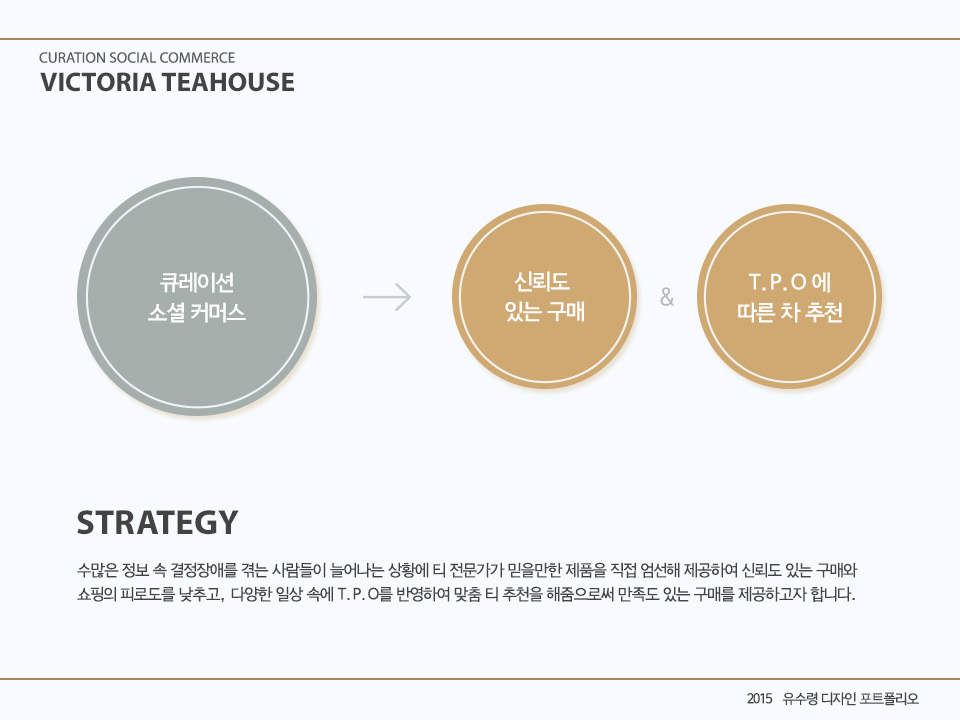 CURATION SOCIAL COMMERCE
VICTORIA TEAHOUSE

큐레이션
소셜 커머스

신뢰도
있는 구매

&

T. P. O 에
따른 차 추천

STRATEGY

수많은 정보 속 결정장애를 겪는 사람들이 늘어나는 상황에 티 전문가가 믿을만한 제품을 직접 엄선해 제공하여 신뢰도 있는 구매와 쇼핑의 피로도를 낮추고, 다양한 일상 속에 T. P. O를 반영하여 맞춤 티 추천을 해줌으로써 만족도 있는 구매를 제공하고자 합니다.

2015 유수령 디자인 포트폴리오